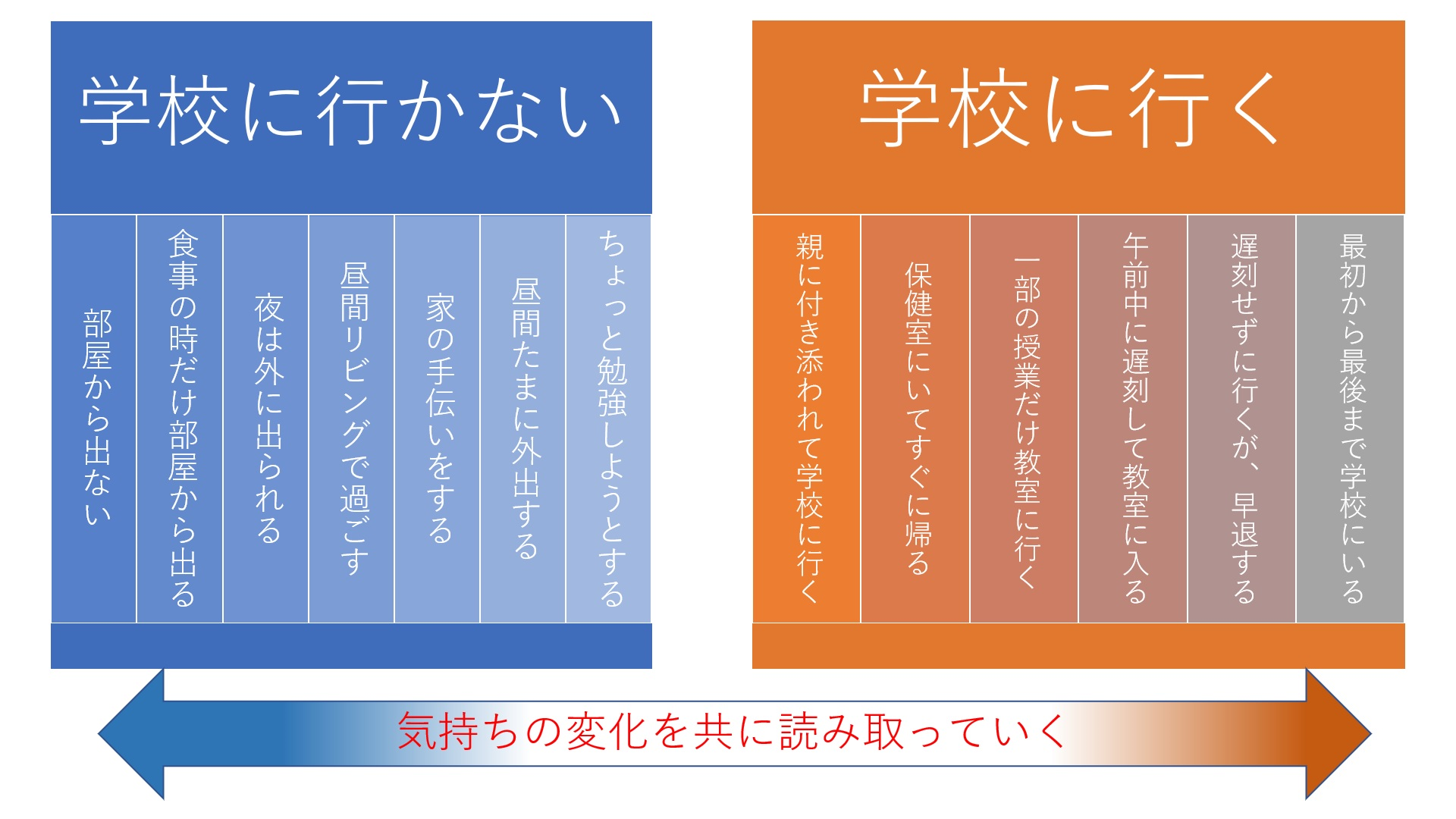 学校に行かない

部屋から出ない

食事の時だけ部屋から出る

夜は外に出られる

昼間リビングで過ごす

家の手伝いをする

昼間たまに外出する

ちょっと勉強しようとする

学校に行く

親に付き添われて学校に行く

保健室にいてすぐに帰る

一部の授業だけ教室に行く

午前中に遅刻して教室に入る

遅刻せずに行くが、早退する

最初から最後まで学校にいる

気持ちの変化を共に読み取っていく